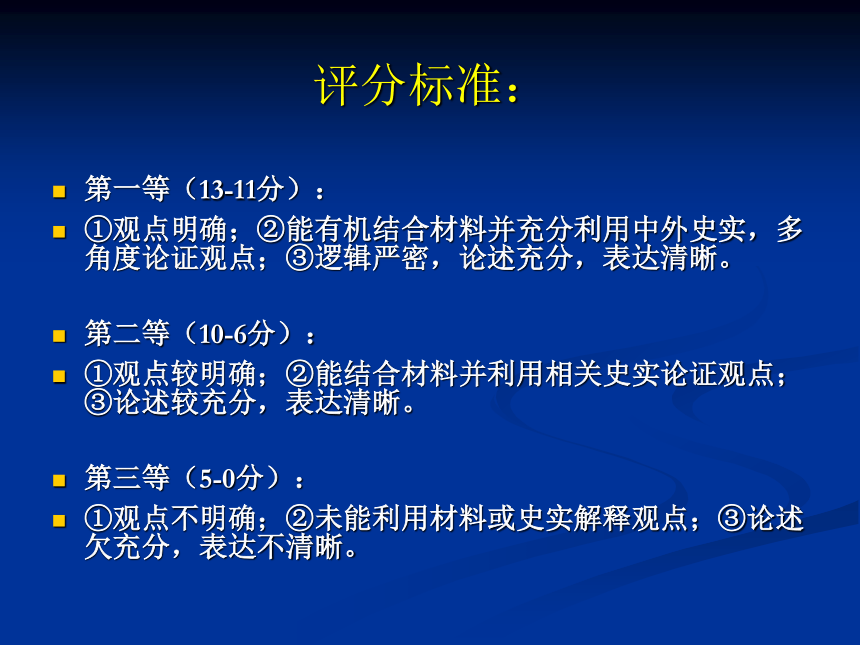 评分标准：

第一等（13-11分）：

①观点明确；②能有机结合材料并充分利用中外史实，多角度论证观点；③逻辑严密，论述充分，表达清晰。

第二等（10-6分）：

①观点较明确；②能结合材料并利用相关史实论证观点；③论述较充分，表达清晰。

第三等（5-0分）：

①观点不明确；②未能利用材料或史实解释观点；③论述欠充分，表达不清晰。